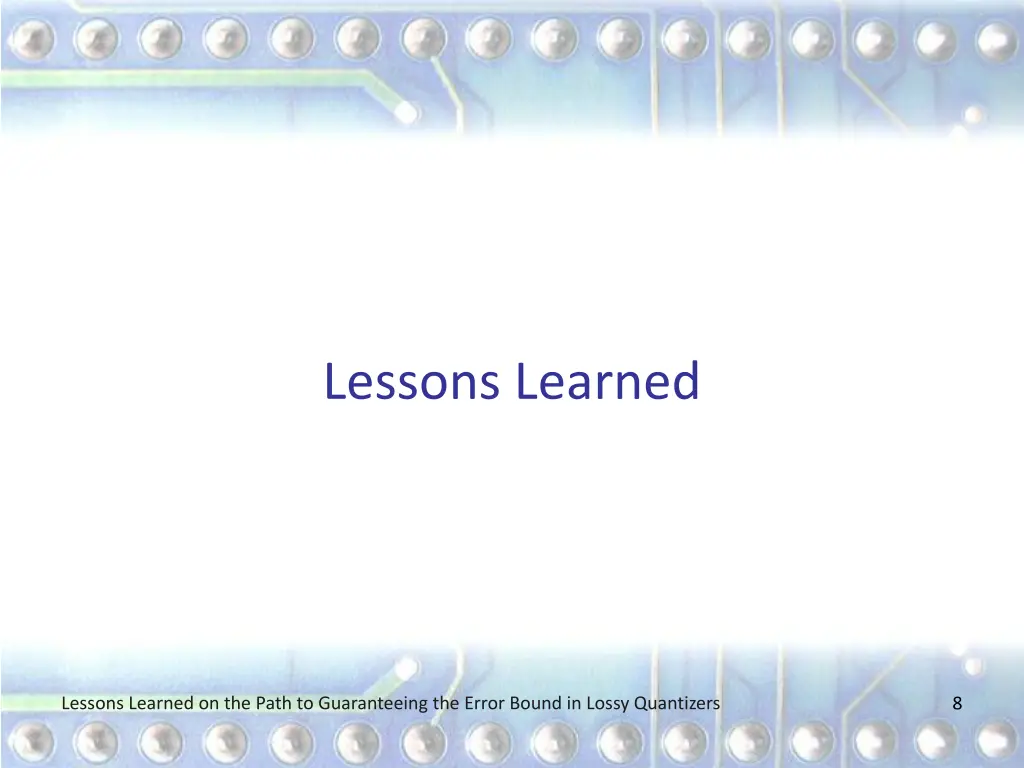 Lessons Learned

Lessons Learned on the Path to Guaranteeing the Error Bound in Lossy Quantizers

8